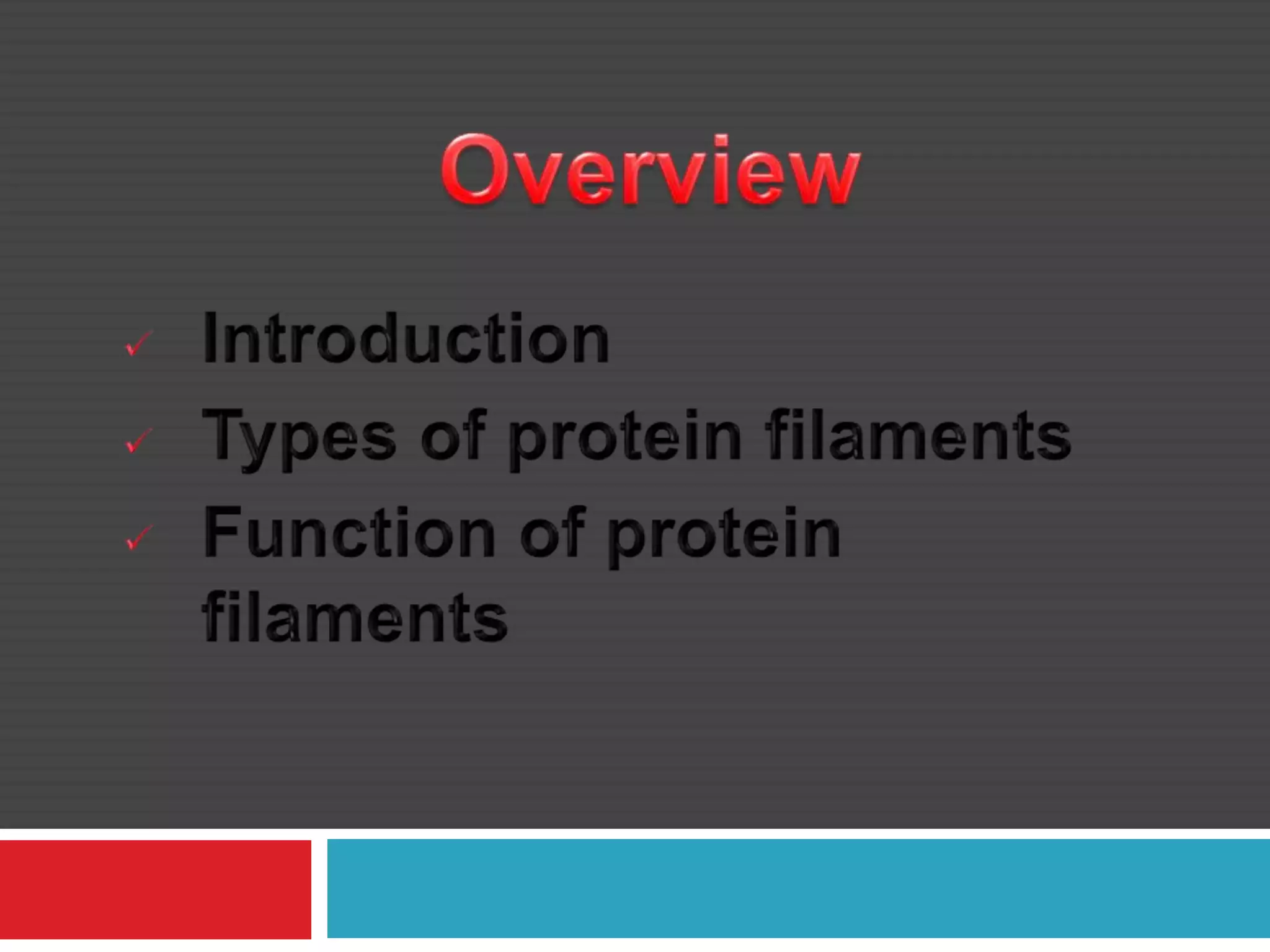 Overview

✓ Introduction
✓ Types of protein filaments
✓ Function of protein filaments